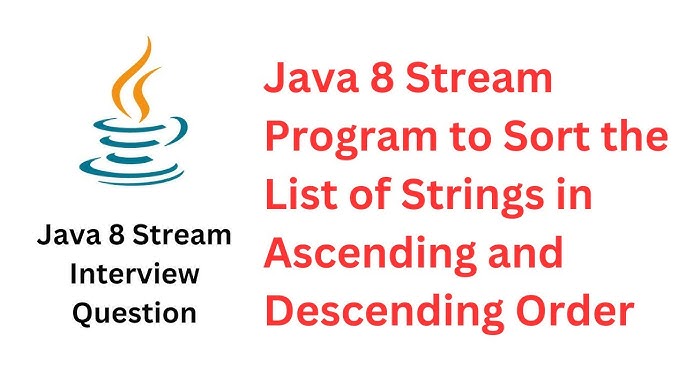 Java 8 Stream Interview Question

Java 8 Stream Program to Sort the List of Strings in Ascending and Descending Order